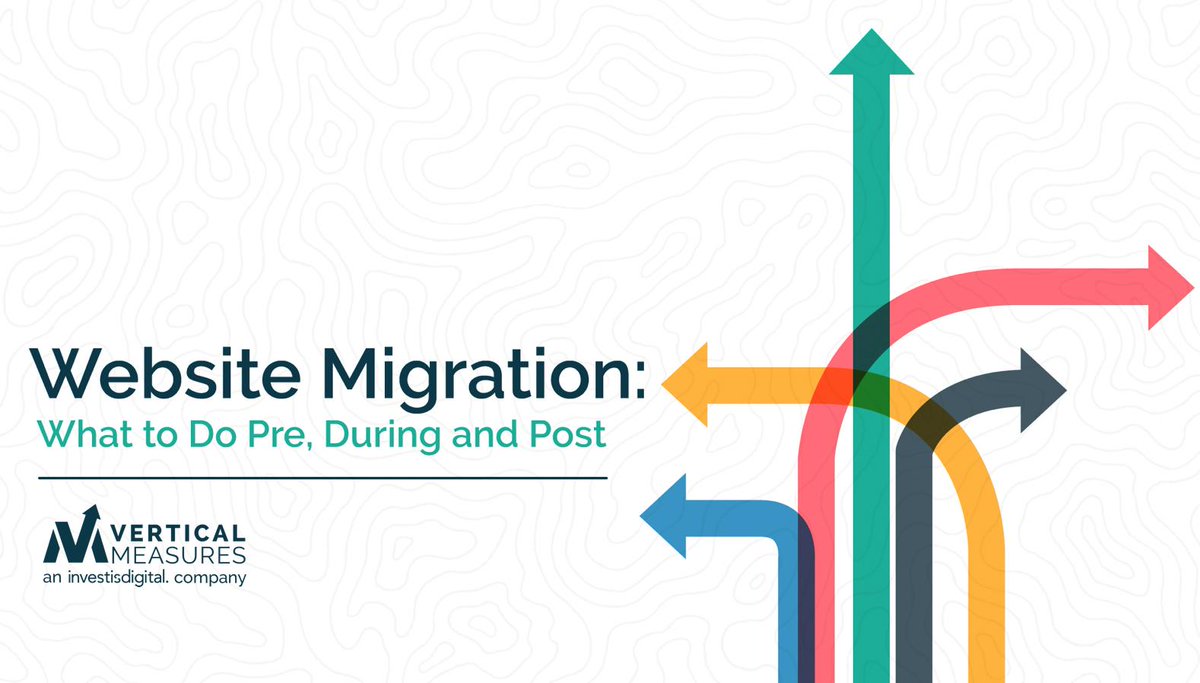 Website Migration:
What to Do Pre, During and Post

VERTICAL MEASURES
an investisdigital. company